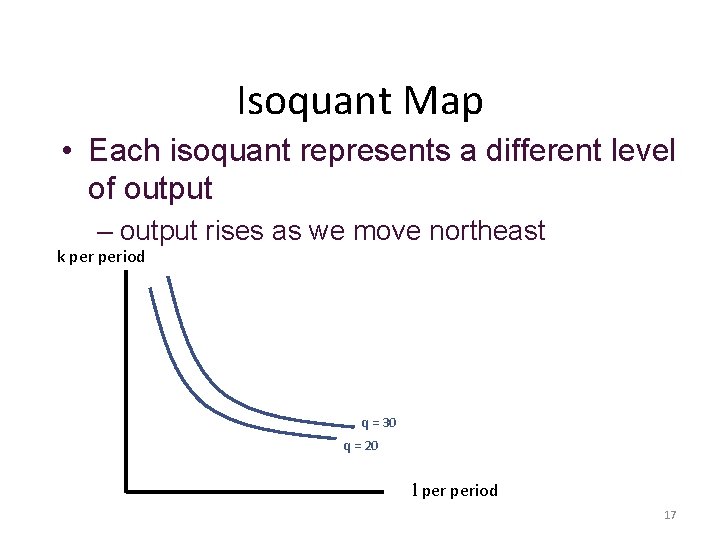 Isoquant Map

• Each isoquant represents a different level of output

– output rises as we move northeast

k per period

q = 30

q = 20

l per period

17